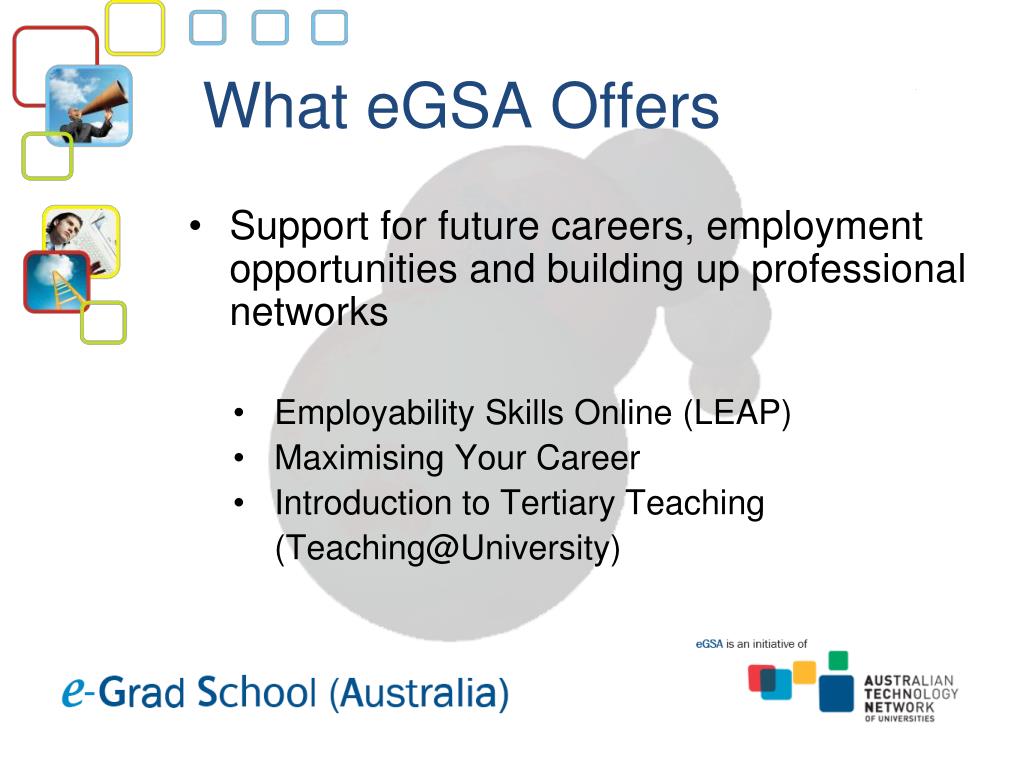 What eGSA Offers

• Support for future careers, employment opportunities and building up professional networks

• Employability Skills Online (LEAP)
• Maximising Your Career
• Introduction to Tertiary Teaching (Teaching@University)

e-Grad School (Australia)

eGSA is an initiative of

AUSTRALIAN TECHNOLOGY NETWORK OF UNIVERSITIES